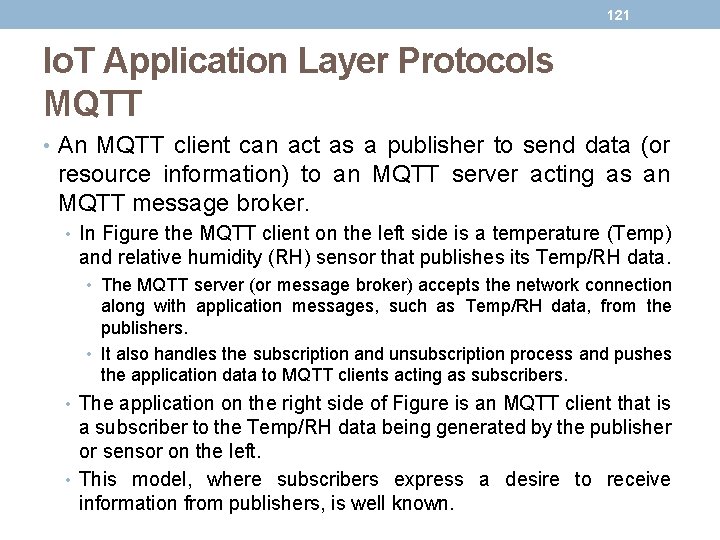 121

IoT Application Layer Protocols
MQTT

• An MQTT client can act as a publisher to send data (or resource information) to an MQTT server acting as an MQTT message broker.

• In Figure the MQTT client on the left side is a temperature (Temp) and relative humidity (RH) sensor that publishes its Temp/RH data.

• The MQTT server (or message broker) accepts the network connection along with application messages, such as Temp/RH data, from the publishers.

• It also handles the subscription and unsubscription process and pushes the application data to MQTT clients acting as subscribers.

• The application on the right side of Figure is an MQTT client that is a subscriber to the Temp/RH data being generated by the publisher or sensor on the left.

• This model, where subscribers express a desire to receive information from publishers, is well known.